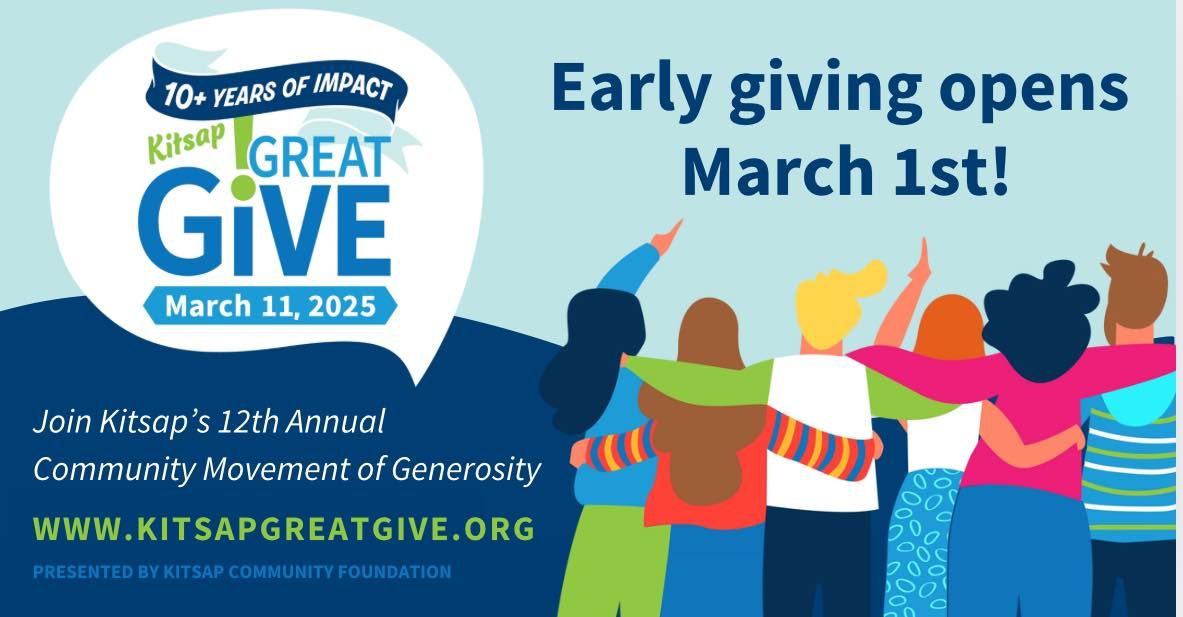 10+ YEARS OF IMPACT

Kitsap GREAT GiVE

March 11, 2025

Early giving opens March 1st!

Join Kitsap's 12th Annual Community Movement of Generosity

WWW.KITSAPGREATGIVE.ORG

PRESENTED BY KITSAP COMMUNITY FOUNDATION